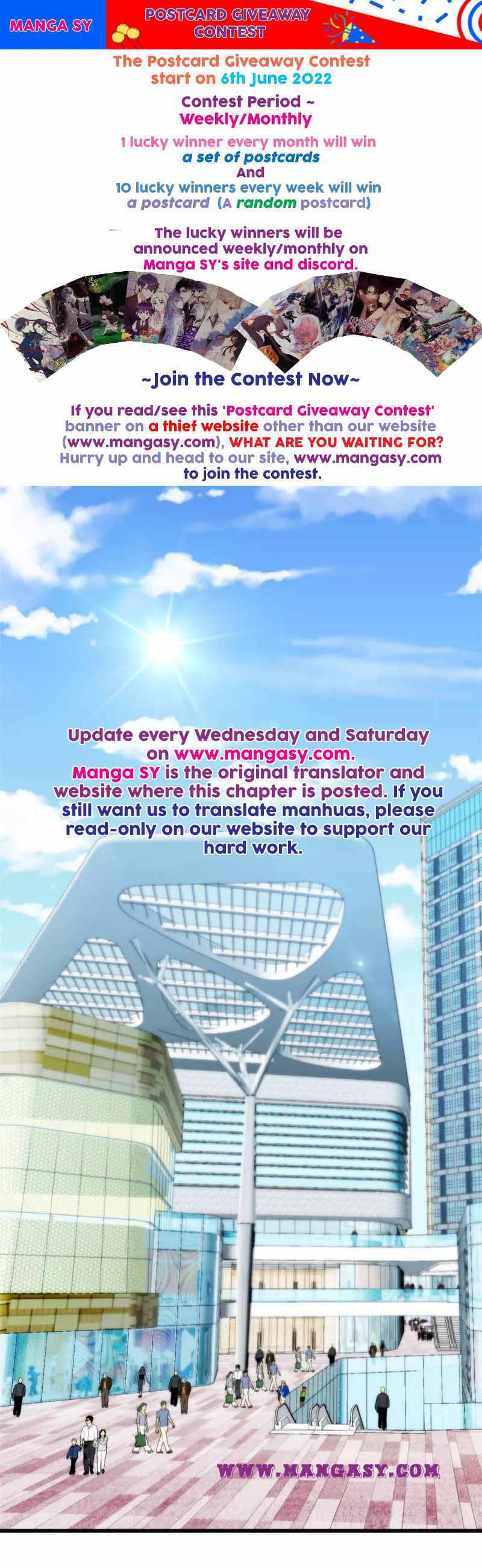 MANGA SY

POSTCARD GIVEAWAY CONTEST

The Postcard Giveaway Contest start on 6th June 2022

Contest Period ~ Weekly/Monthly

1 lucky winner every month will win a set of postcards And 10 lucky winners every week will win a postcard (A random postcard)

The lucky winners will be announced weekly/monthly on Manga SY's site and discord.

~Join the Contest Now~

If you read/see this 'Postcard Giveaway Contest' banner on a thief website other than our website (www.mangasy.com), WHAT ARE YOU WAITING FOR? Hurry up and head to our site, www.mangasy.com to join the contest.

Update every Wednesday and Saturday on www.mangasy.com. Manga SY is the original translator and website where this chapter is posted. If you still want us to translate manhuas, please read-only on our website to support our hard work.

WWW.MANGASY.COM